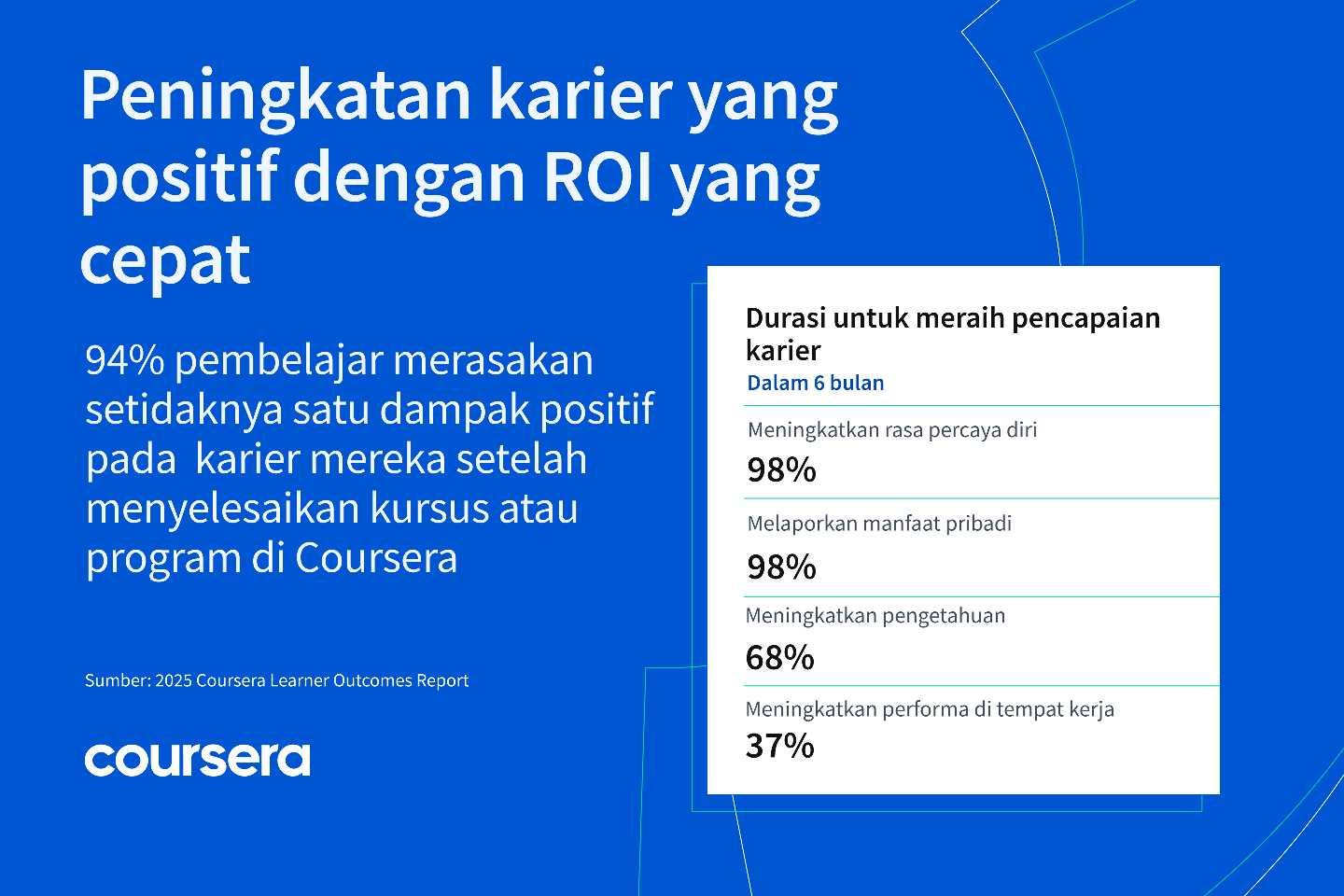 Peningkatan karier yang positif dengan ROI yang cepat

94% pembelajar merasakan setidaknya satu dampak positif pada  karier mereka setelah menyelesaikan kursus atau program di Coursera

Sumber: 2025 Coursera Learner Outcomes Report

coursera

Durasi untuk meraih pencapaian karier
Dalam 6 bulan

Meningkatkan rasa percaya diri
98%

Melaporkan manfaat pribadi
98%

Meningkatkan pengetahuan
68%

Meningkatkan performa di tempat kerja
37%